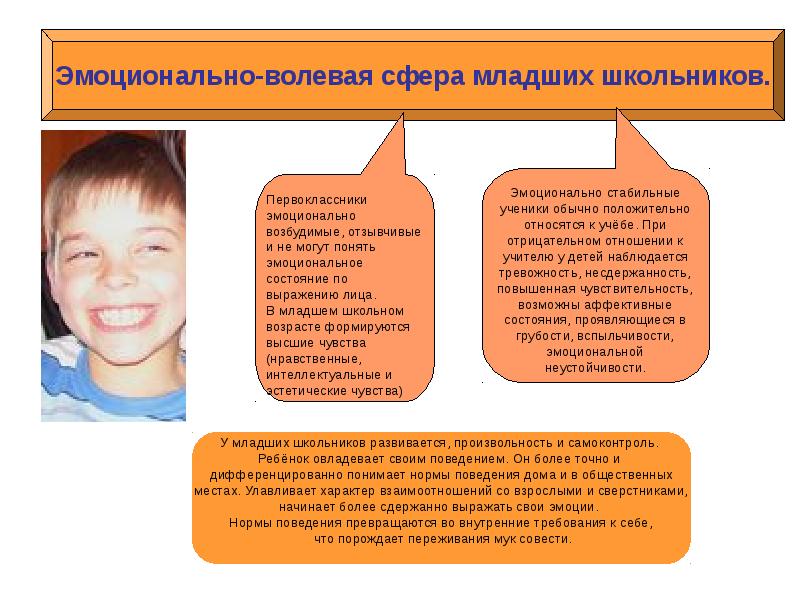 Эмоционально-волевая сфера младших школьников.

Первоклассники эмоционально возбудимые, отзывчивые и не могут понять эмоциональное состояние по выражению лица.
В младшем школьном возрасте формируются высшие чувства (нравственные, интеллектуальные и эстетические чувства)

Эмоционально стабильные ученики обычно положительно относятся к учёбе. При отрицательном отношении к учителю у детей наблюдается тревожность, несдержанность, повышенная чувствительность, возможны аффективные состояния, проявляющиеся в грубости, вспыльчивости, эмоциональной неустойчивости.

У младших школьников развивается, произвольность и самоконтроль. Ребёнок овладевает своим поведением. Он более точно и дифференцированно понимает нормы поведения дома и в общественных местах. Улавливает характер взаимоотношений со взрослыми и сверстниками, начинает более сдержанно выражать свои эмоции.
Нормы поведения превращаются во внутренние требования к себе, что порождает переживания мук совести.